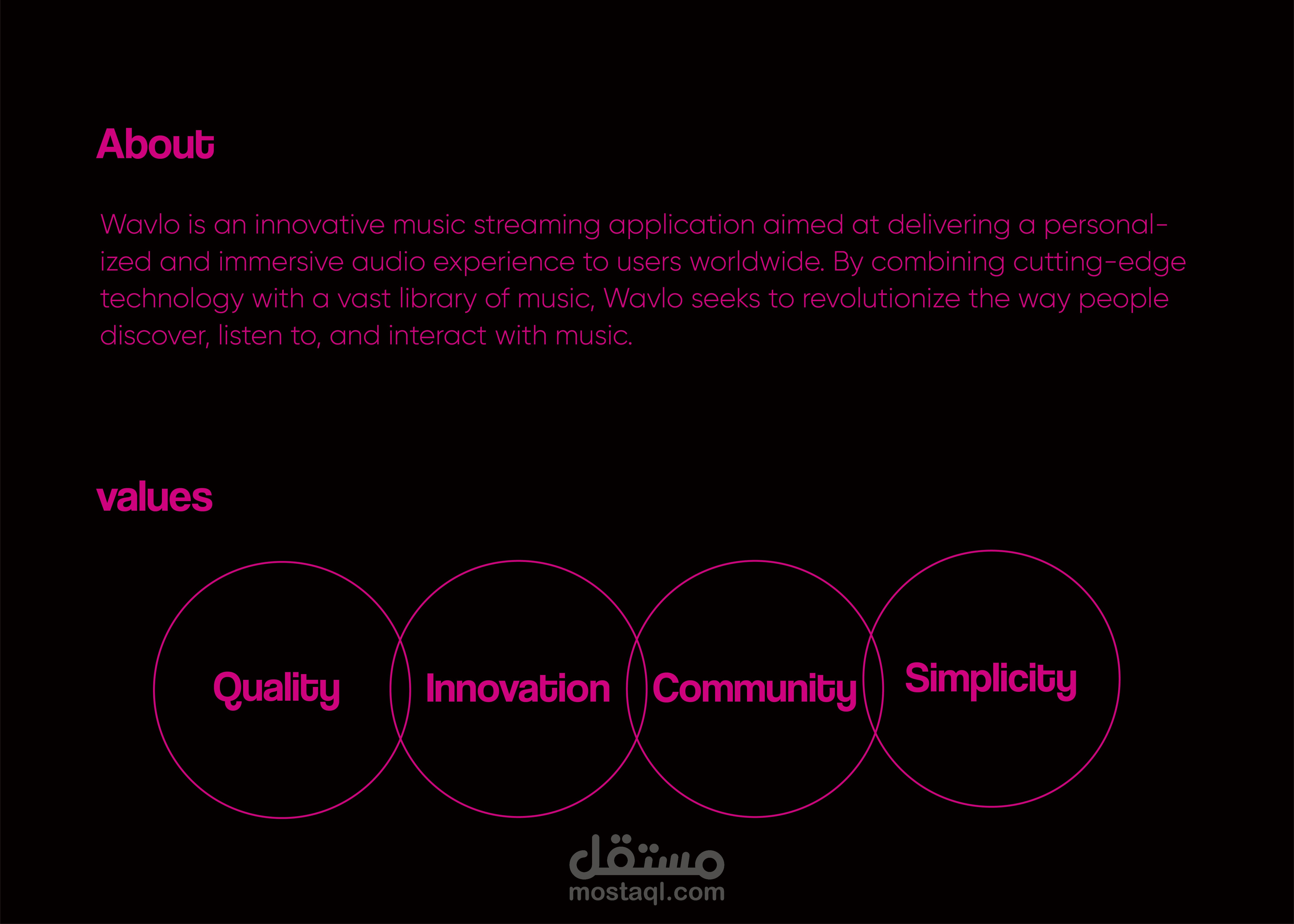 About

Wavlo is an innovative music streaming application aimed at delivering a personalized and immersive audio experience to users worldwide. By combining cutting-edge technology with a vast library of music, Wavlo seeks to revolutionize the way people discover, listen to, and interact with music.

values

Quality

Innovation

Community

Simplicity

مستقل
mostaql.com